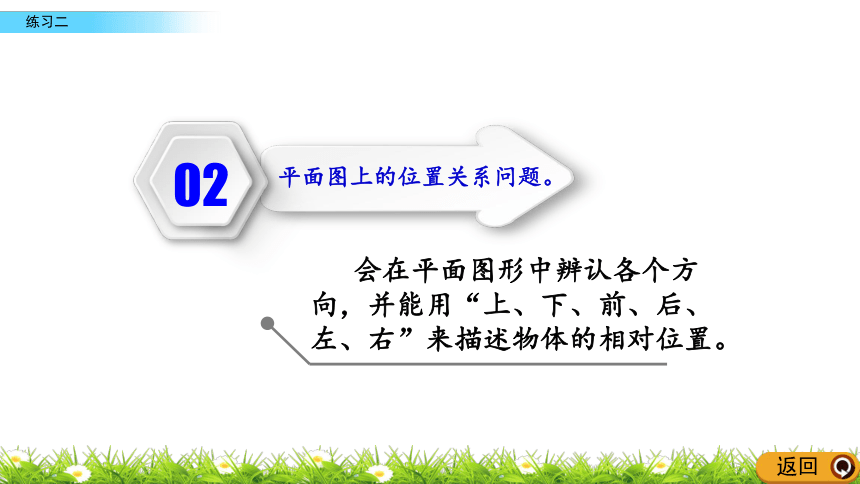 练习二

02

平面图上的位置关系问题。

会在平面图形中辨认各个方向，并能用“上、下、前、后、左、右”来描述物体的相对位置。

返回